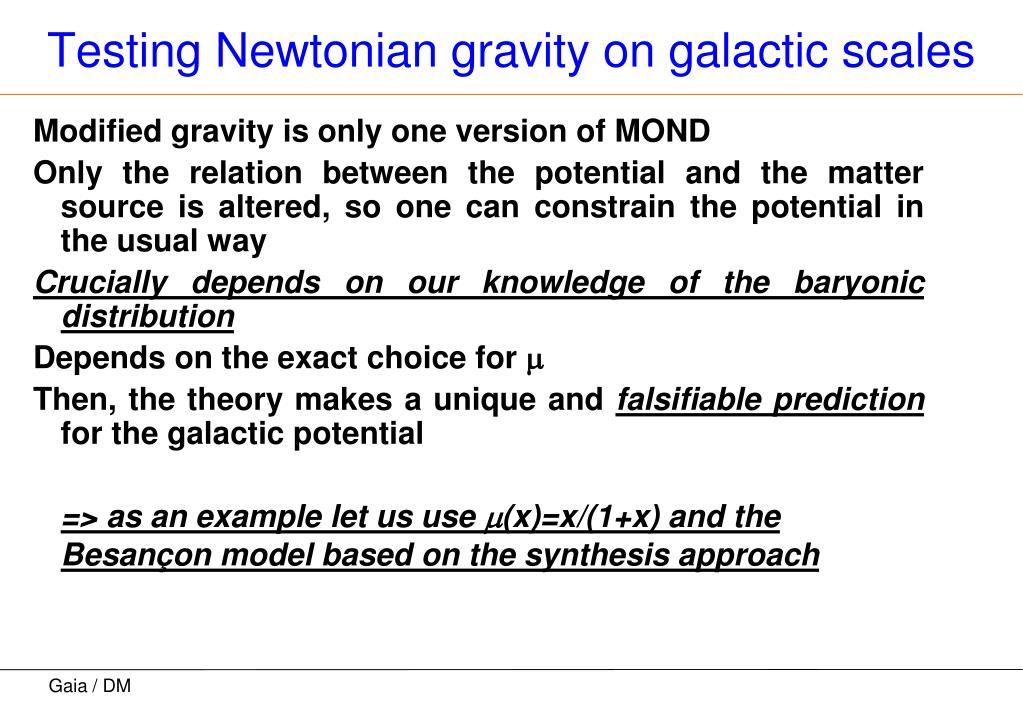 Testing Newtonian gravity on galactic scales

Modified gravity is only one version of MOND

Only the relation between the potential and the matter source is altered, so one can constrain the potential in the usual way

Crucially depends on our knowledge of the baryonic distribution

Depends on the exact choice for $\mu$

Then, the theory makes a unique and falsifiable prediction for the galactic potential

=> as an example let us use $\mu(x)=x/(1+x)$ and the Besançon model based on the synthesis approach

Gaia / DM